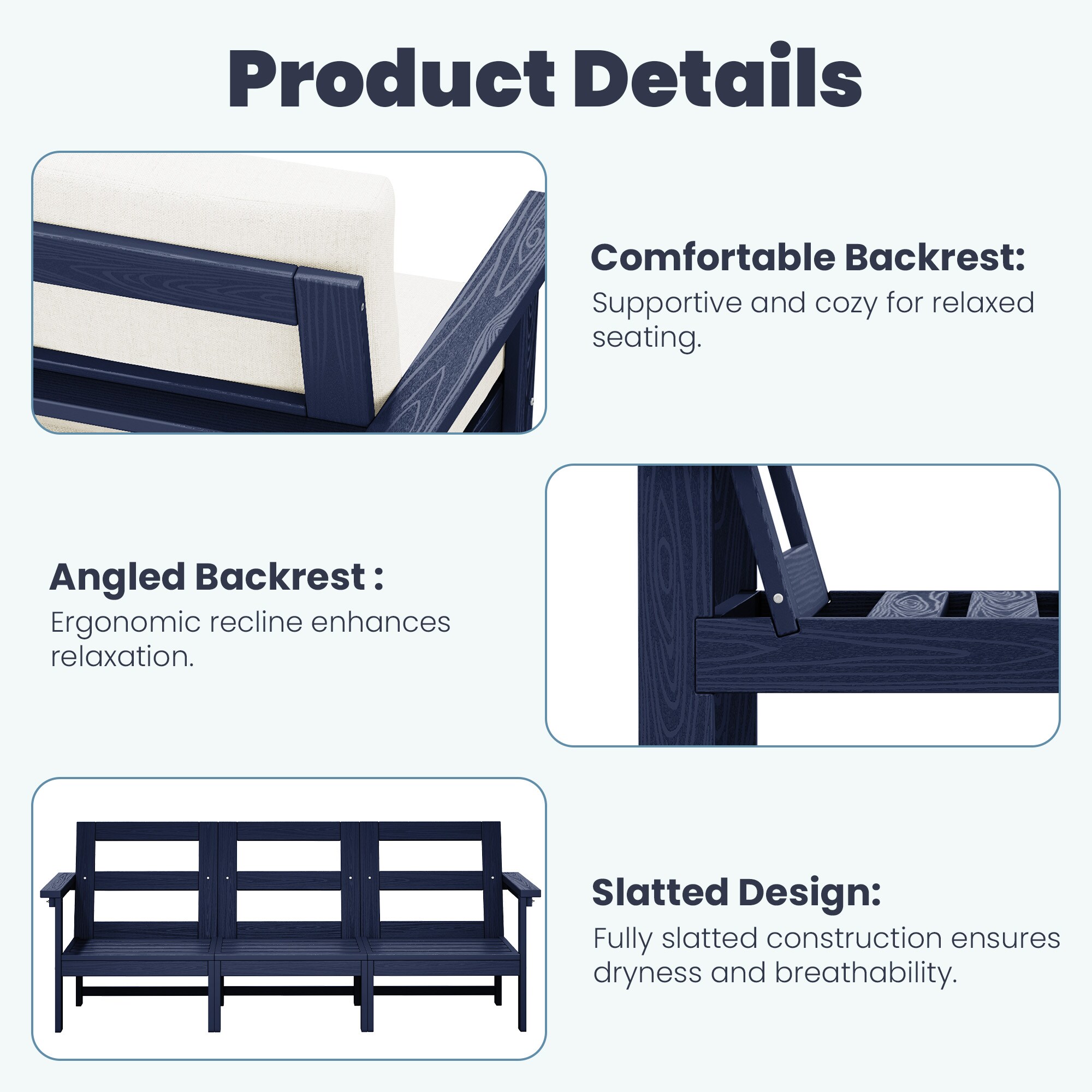 Product Details

Comfortable Backrest:
Supportive and cozy for relaxed seating.

Angled Backrest :
Ergonomic recline enhances relaxation.

Slatted Design:
Fully slatted construction ensures dryness and breathability.